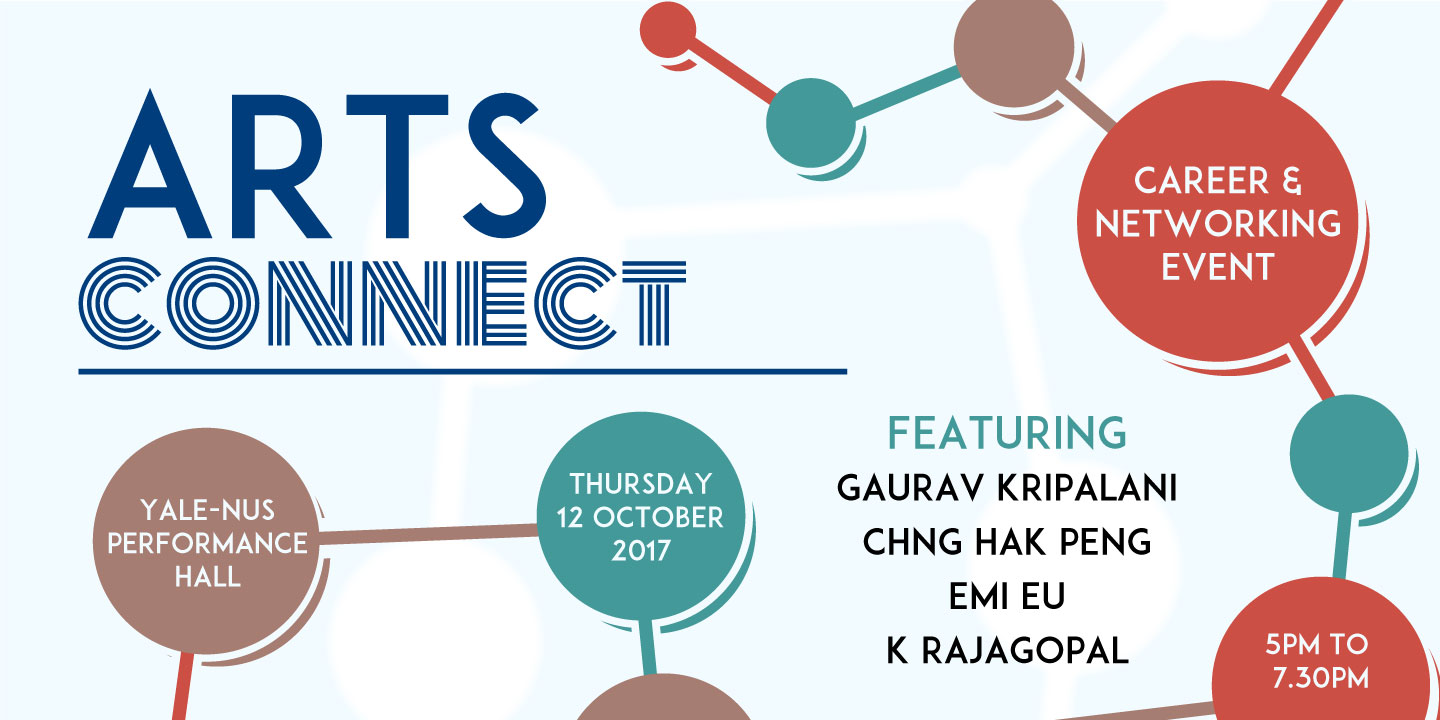 ARTS CONNECT

CAREER & NETWORKING EVENT

YALE-NUS PERFORMANCE HALL

THURSDAY 12 OCTOBER 2017

FEATURING
GAURAV KRIPALANI
CHNG HAK PENG
EMI EU
K RAJAGOPAL

5PM TO 7.30PM